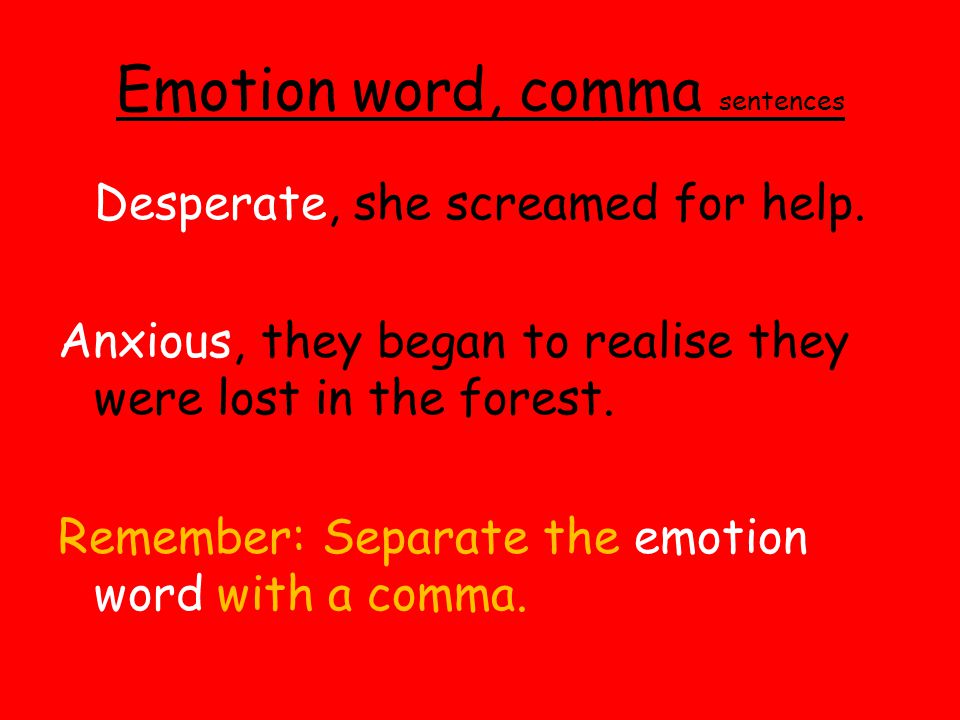 Emotion word, comma sentences

Desperate, she screamed for help.

Anxious, they began to realise they were lost in the forest.

Remember: Separate the emotion word with a comma.